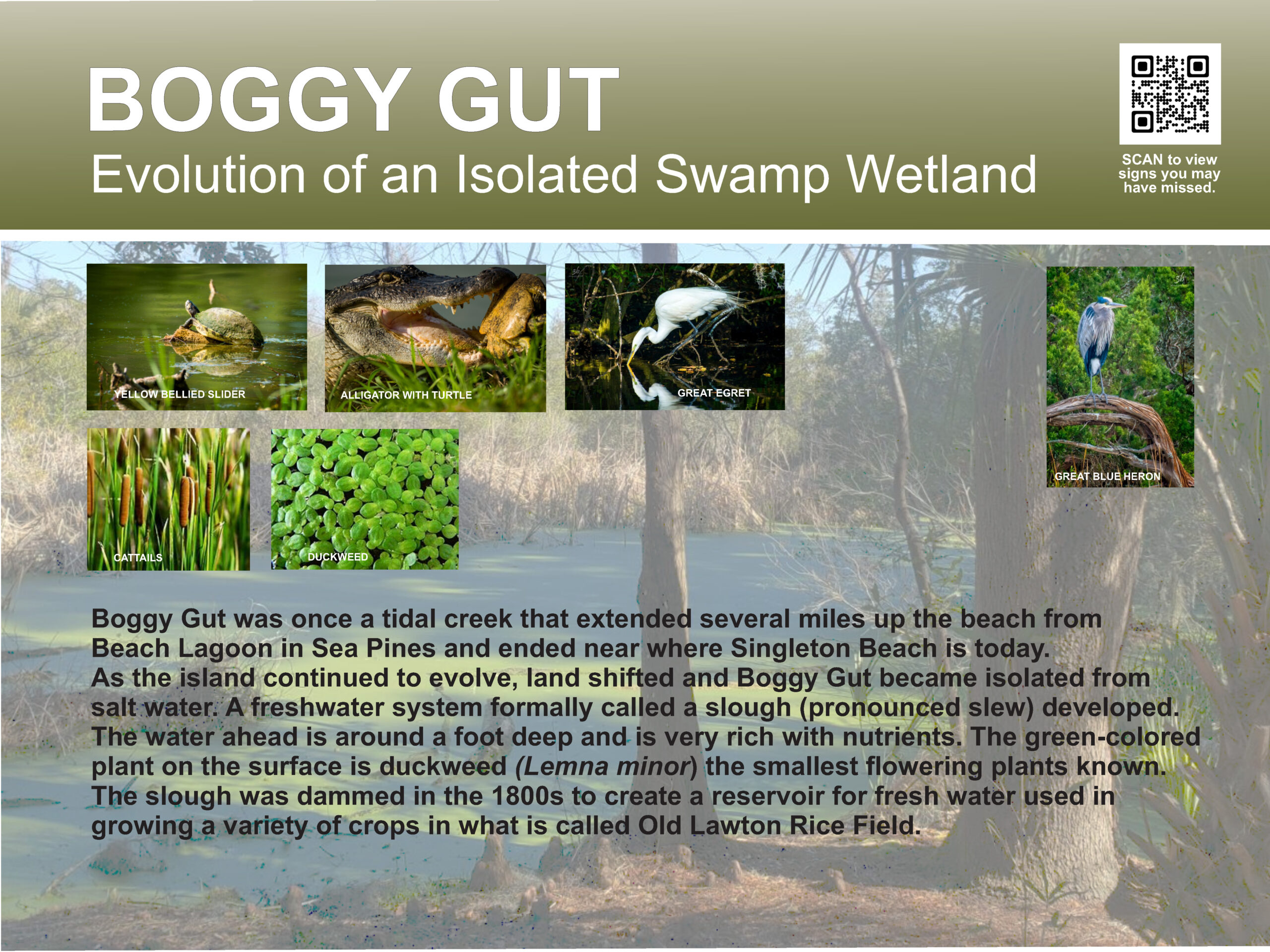 BOGGY GUT
Evolution of an Isolated Swamp Wetland

SCAN to view signs you may have missed.

YELLOW BELLIED SLIDER

ALLIGATOR WITH TURTLE

GREAT EGRET

GREAT BLUE HERON

CATTAILS

DUCKWEED

Boggy Gut was once a tidal creek that extended several miles up the beach from Beach Lagoon in Sea Pines and ended near where Singleton Beach is today. As the island continued to evolve, land shifted and Boggy Gut became isolated from salt water. A freshwater system formally called a slough (pronounced slew) developed. The water ahead is around a foot deep and is very rich with nutrients. The green-colored plant on the surface is duckweed (Lemna minor) the smallest flowering plants known. The slough was dammed in the 1800s to create a reservoir for fresh water used in growing a variety of crops in what is called Old Lawton Rice Field.